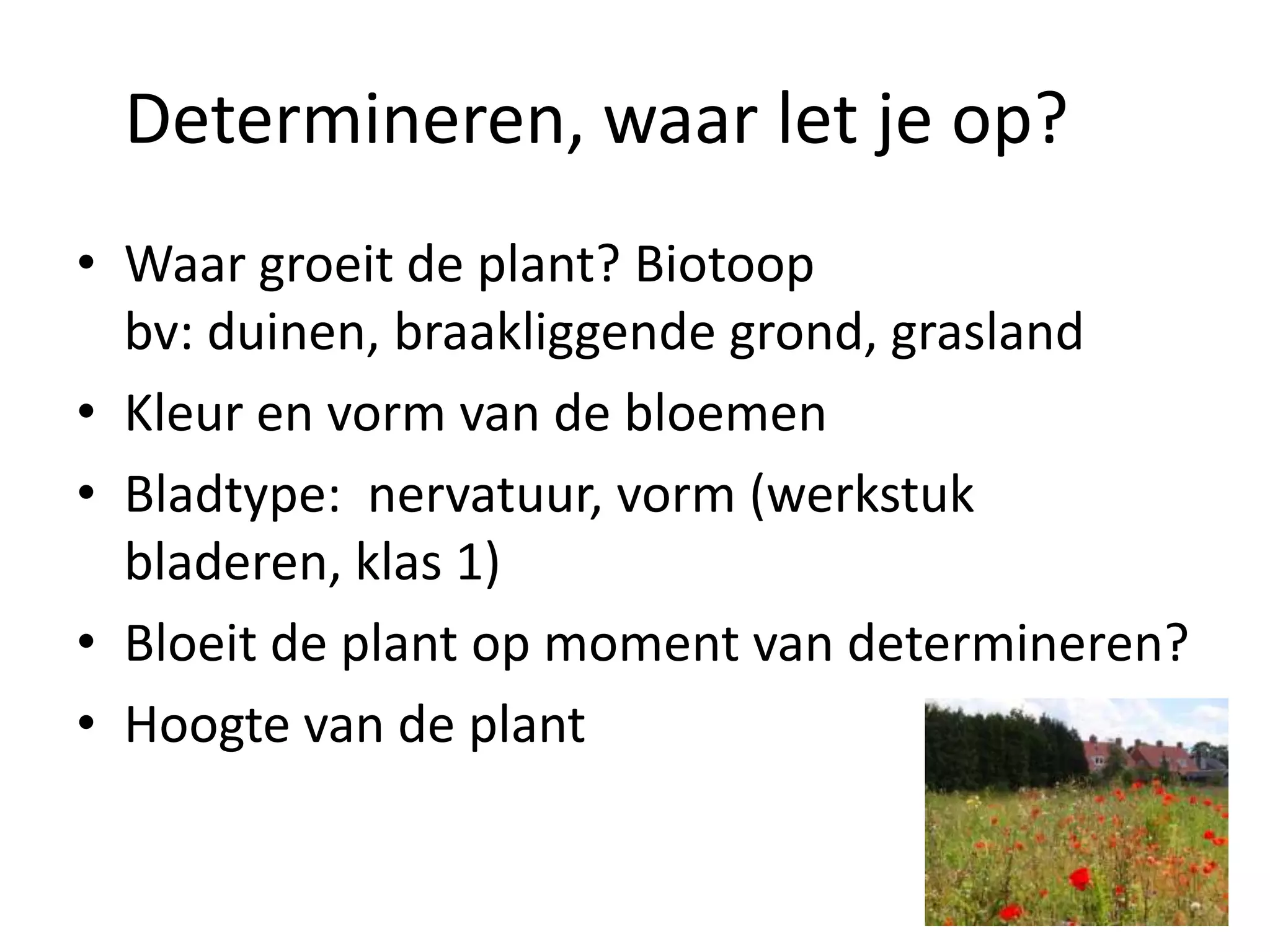 Determineren, waar let je op?

• Waar groeit de plant? Biotoop
bv: duinen, braakliggende grond, grasland
• Kleur en vorm van de bloemen
• Bladtype: nervatuur, vorm (werkstuk bladeren, klas 1)
• Bloeit de plant op moment van determineren?
• Hoogte van de plant